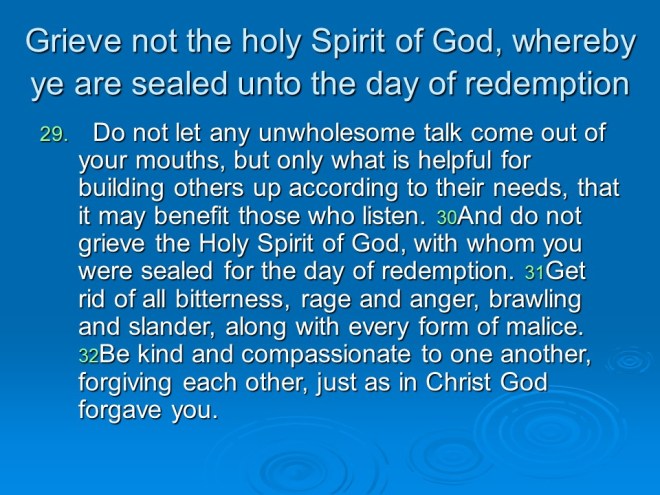 Grieve not the holy Spirit of God, whereby ye are sealed unto the day of redemption

29. Do not let any unwholesome talk come out of your mouths, but only what is helpful for building others up according to their needs, that it may benefit those who listen. 30And do not grieve the Holy Spirit of God, with whom you were sealed for the day of redemption. 31Get rid of all bitterness, rage and anger, brawling and slander, along with every form of malice. 32Be kind and compassionate to one another, forgiving each other, just as in Christ God forgave you.